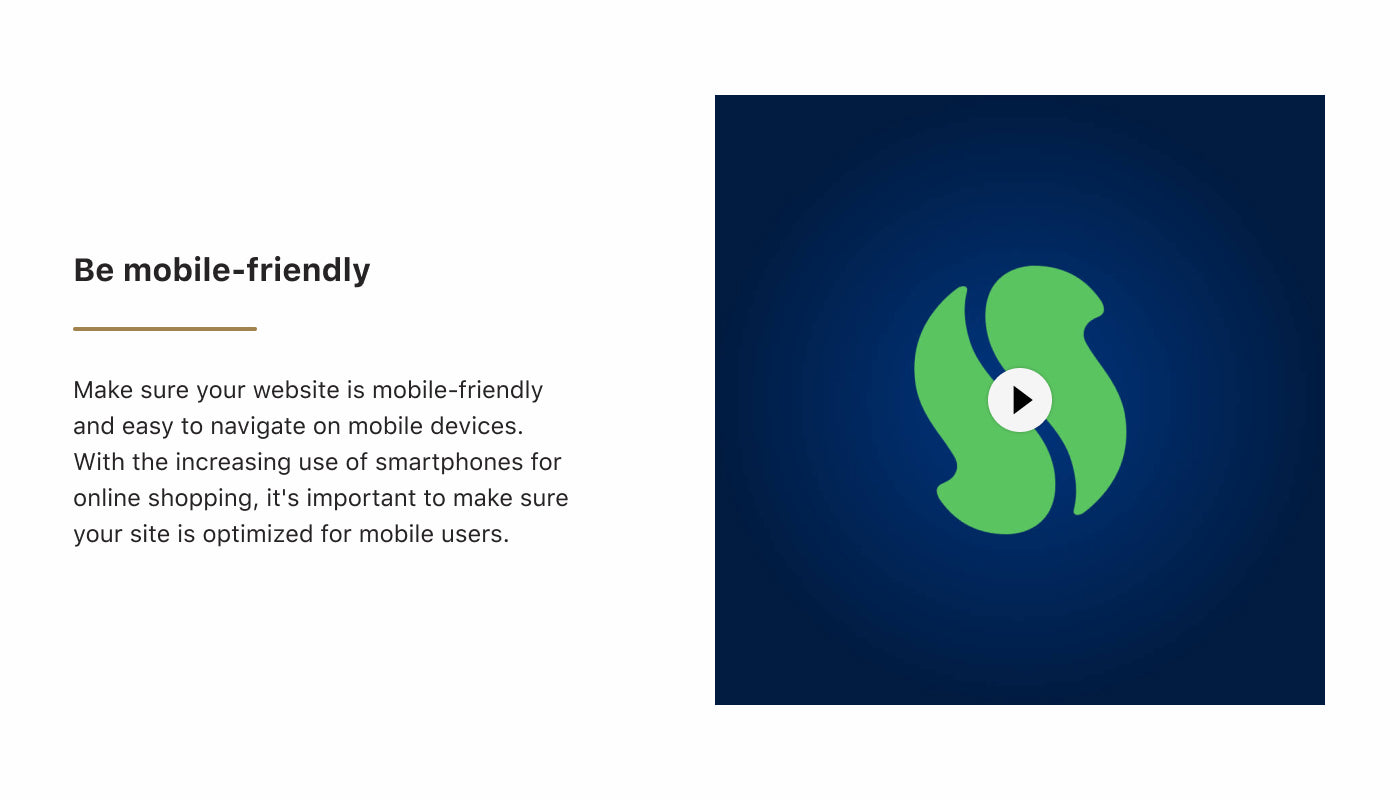 Be mobile-friendly

Make sure your website is mobile-friendly and easy to navigate on mobile devices. With the increasing use of smartphones for online shopping, it's important to make sure your site is optimized for mobile users.